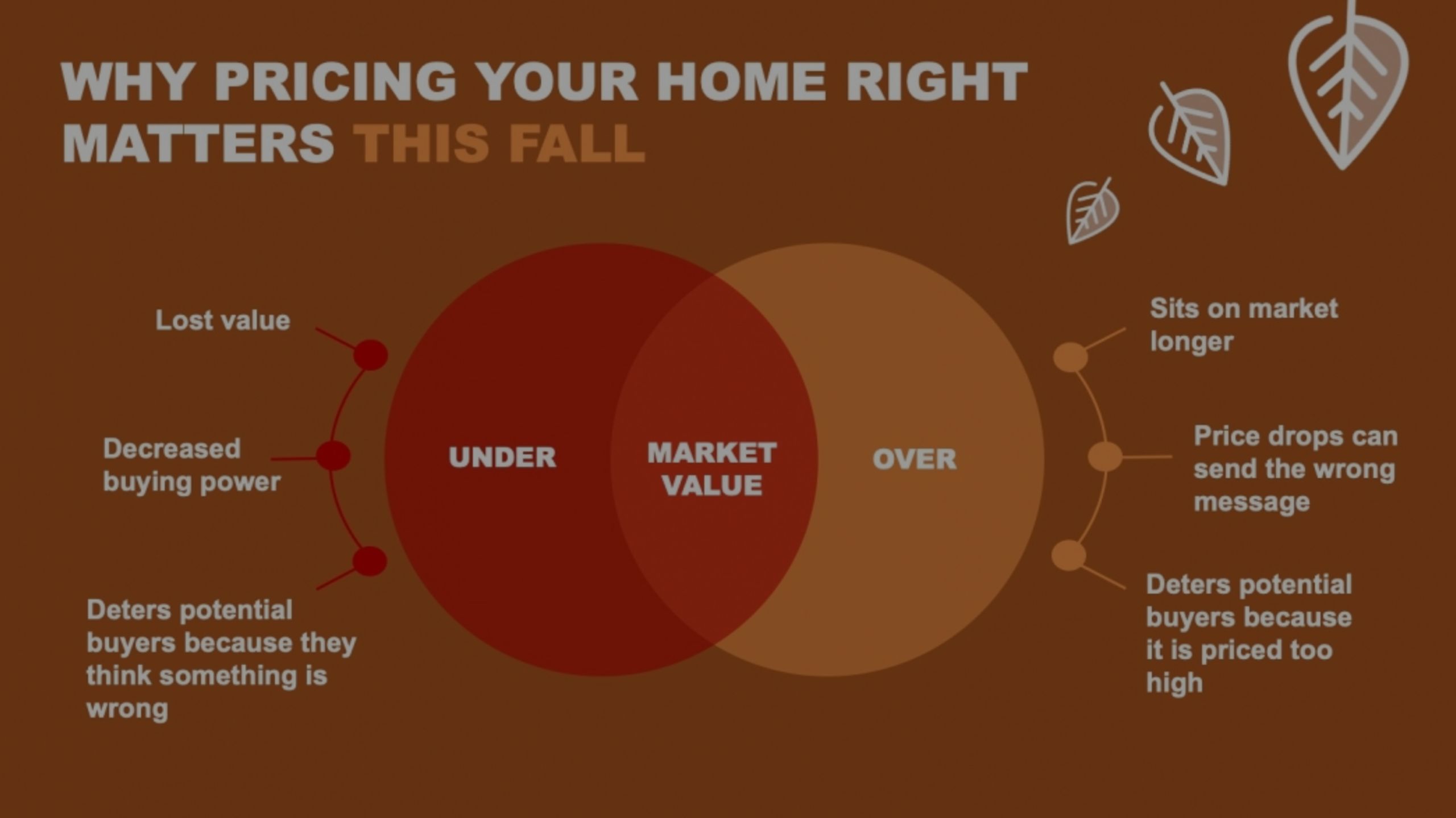 WHY PRICING YOUR HOME RIGHT MATTERS THIS FALL

Lost value

Decreased buying power

Deters potential buyers because they think something is wrong

UNDER

MARKET VALUE

OVER

Sits on market longer

Price drops can send the wrong message

Deters potential buyers because it is priced too high